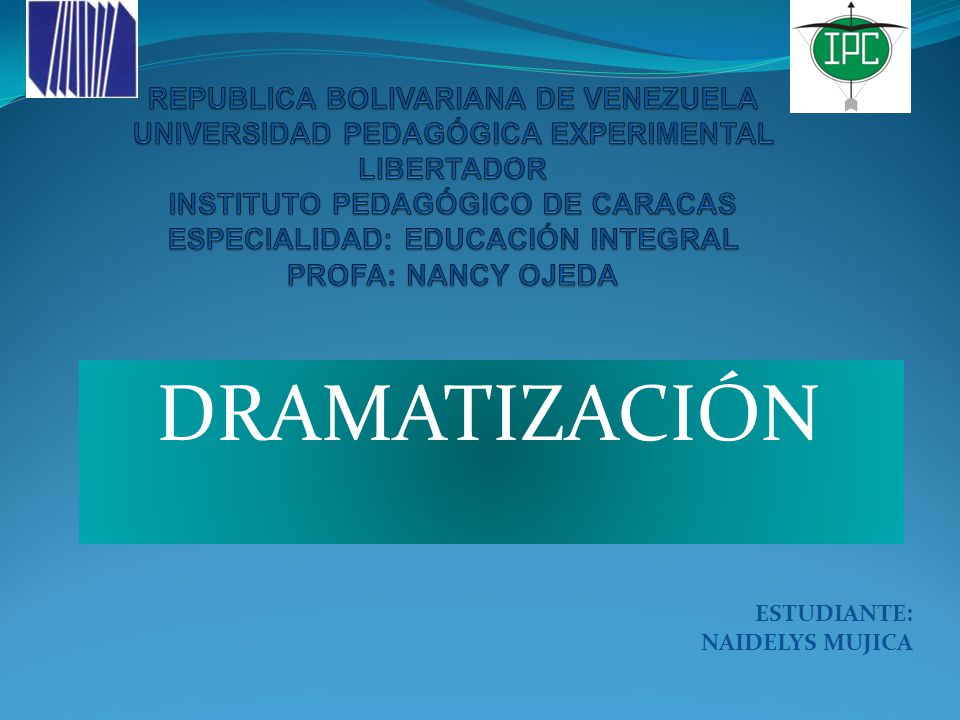 IPC

REPUBLICA BOLIVARIANA DE VENEZUELA
UNIVERSIDAD PEDAGÓGICA EXPERIMENTAL LIBERTADOR
INSTITUTO PEDAGÓGICO DE CARACAS
ESPECIALIDAD: EDUCACIÓN INTEGRAL
PROFA: NANCY OJEDA

DRAMATIZACIÓN

ESTUDIANTE:
NAIDELYS MUJICA